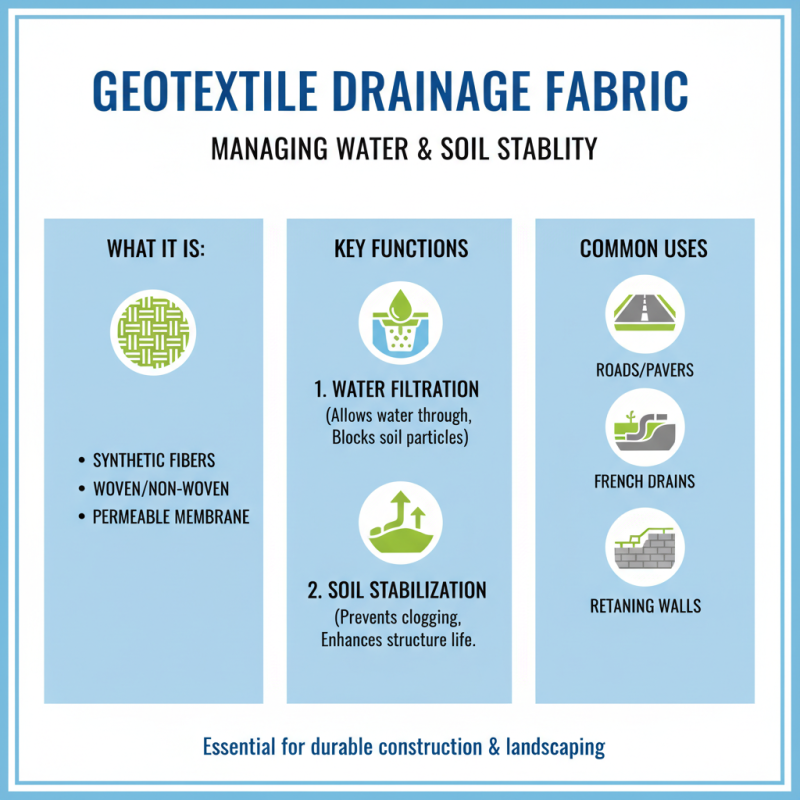 GEOTEXTILE DRAINAGE FABRIC

MANAGING WATER & SOIL STABLITY

WHAT IT IS:

• SYNTHETIC FIBERS
• WOVEN/NON-WOVEN
• PERMEABLE MEMBRANE

KEY FUNCTIONS

1. WATER FILTRATION
(Allows water through, Blocks soil particles)

2. SOIL STABILIZATION
(Prevents clogging, Enhances structure life.

COMMON USES

ROADS/PAVERS

FRENCH DRAINS

RETANING WALLS

Essential for durable construction & landscaping